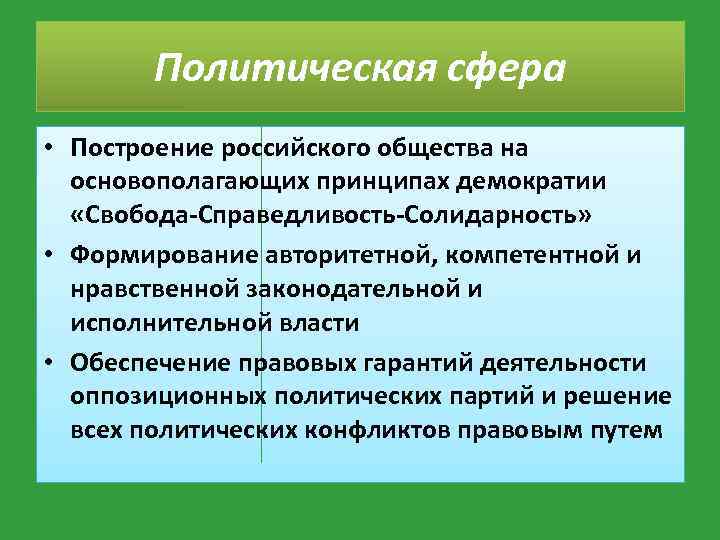 Политическая сфера

• Построение российского общества на основополагающих принципах демократии «Свобода-Справедливость-Солидарность»

• Формирование авторитетной, компетентной и нравственной законодательной и исполнительной власти

• Обеспечение правовых гарантий деятельности оппозиционных политических партий и решение всех политических конфликтов правовым путем